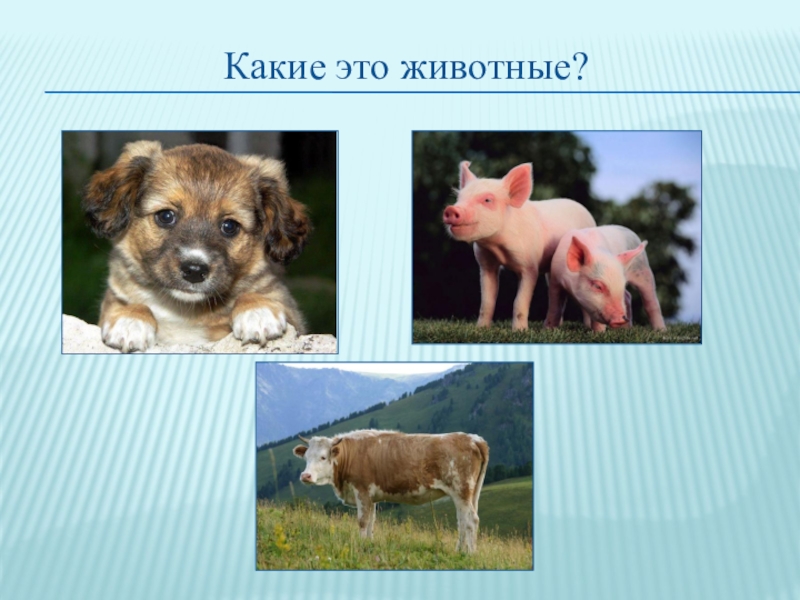 Какие это животные?